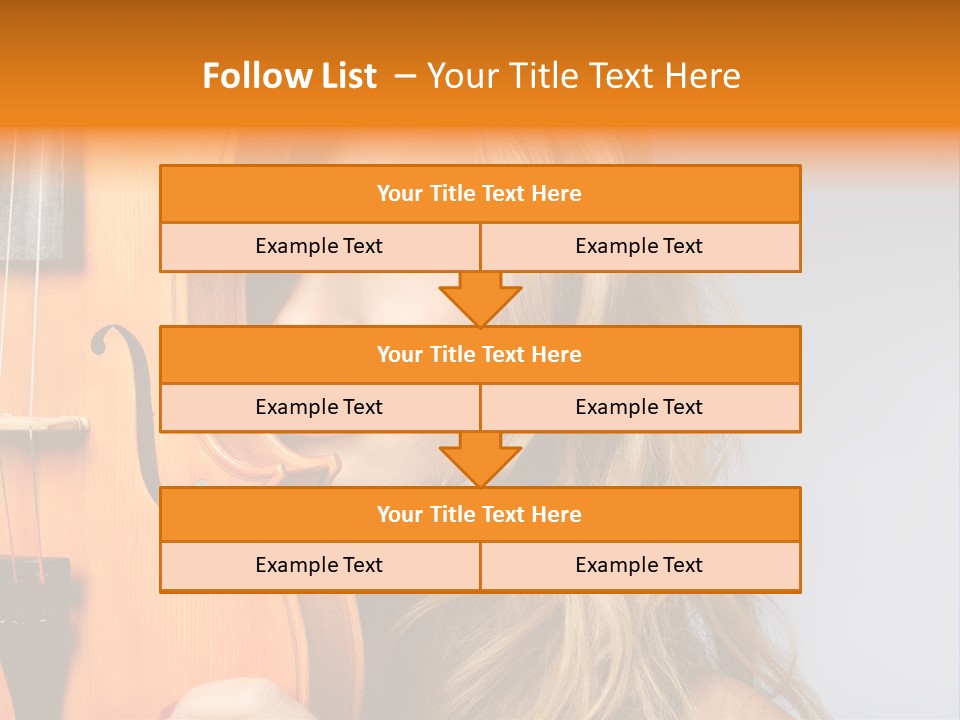 Follow List – Your Title Text Here

Your Title Text Here

Example Text

Example Text

Your Title Text Here

Example Text

Example Text

Your Title Text Here

Example Text

Example Text